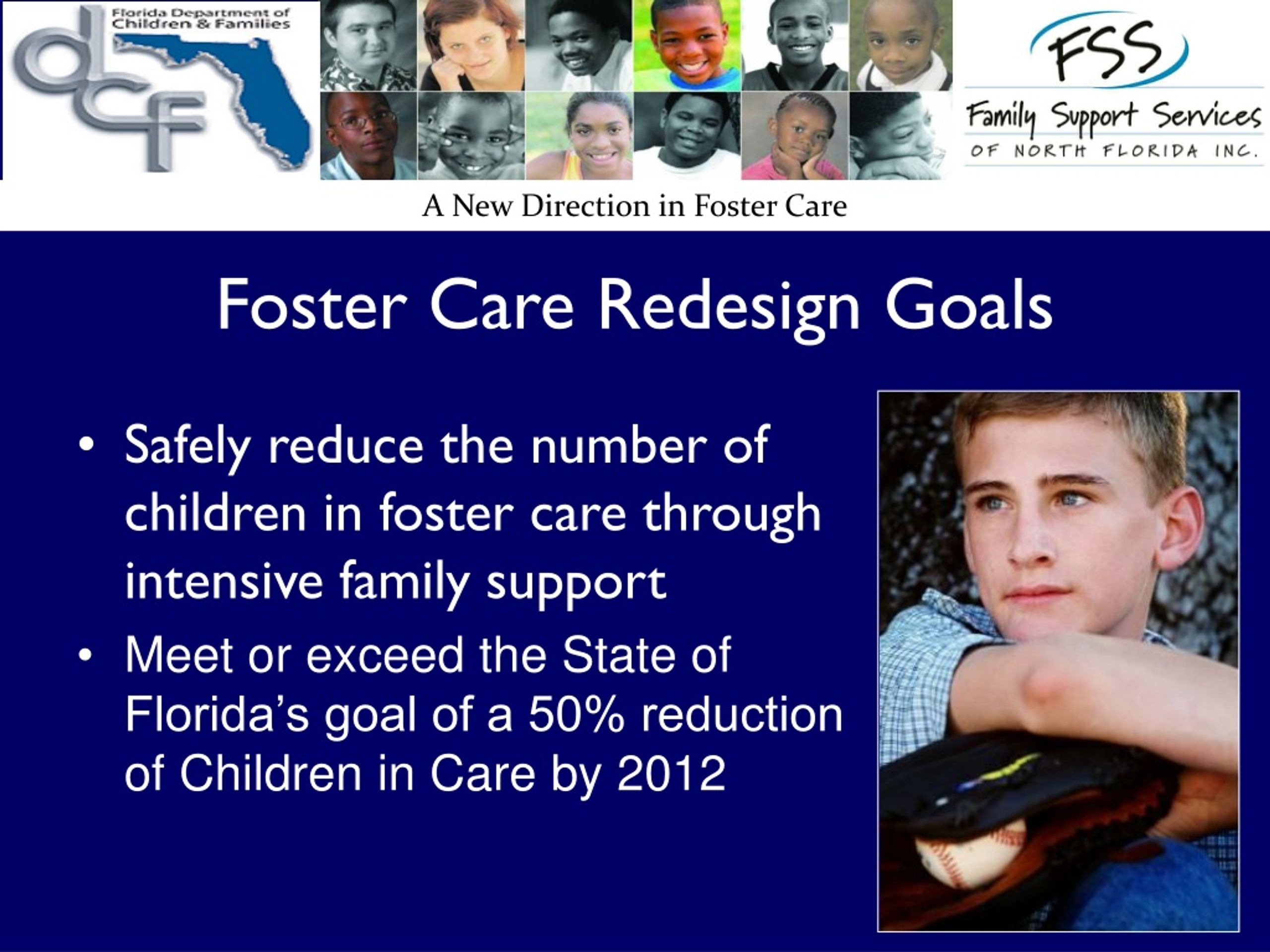 Florida Department of Children & Families

dcf

FSS

Family Support Services

OF NORTH FLORIDA INC.

A New Direction in Foster Care

Foster Care Redesign Goals

• Safely reduce the number of children in foster care through intensive family support

• Meet or exceed the State of Florida's goal of a 50% reduction of Children in Care by 2012